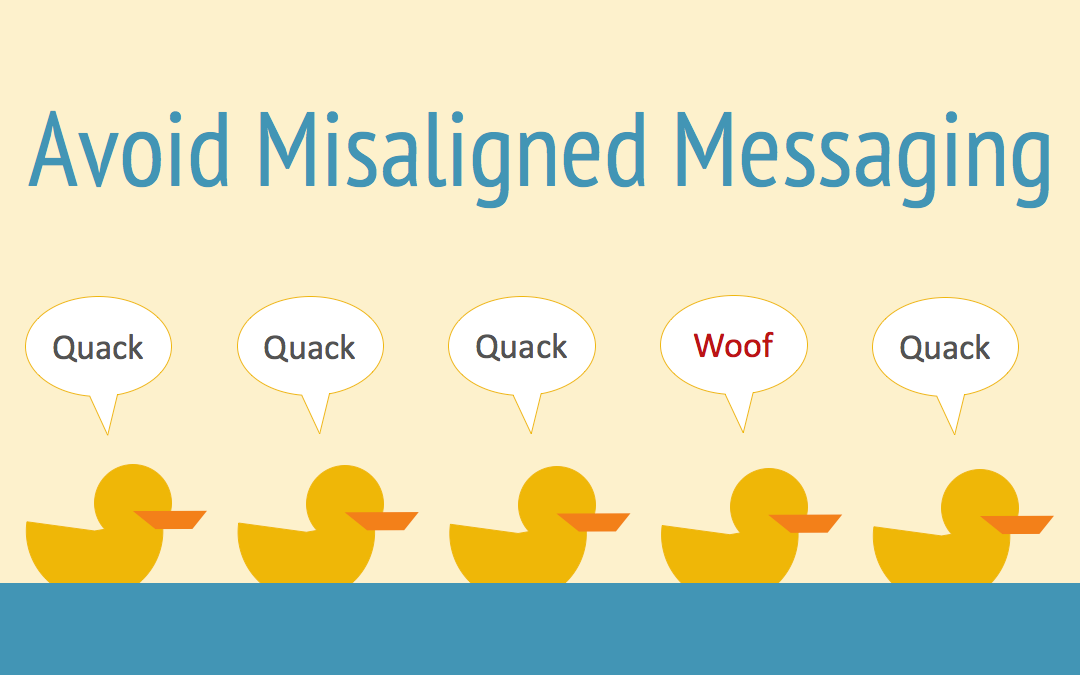 Avoid Misaligned Messaging

Quack

Quack

Quack

Woof

Quack